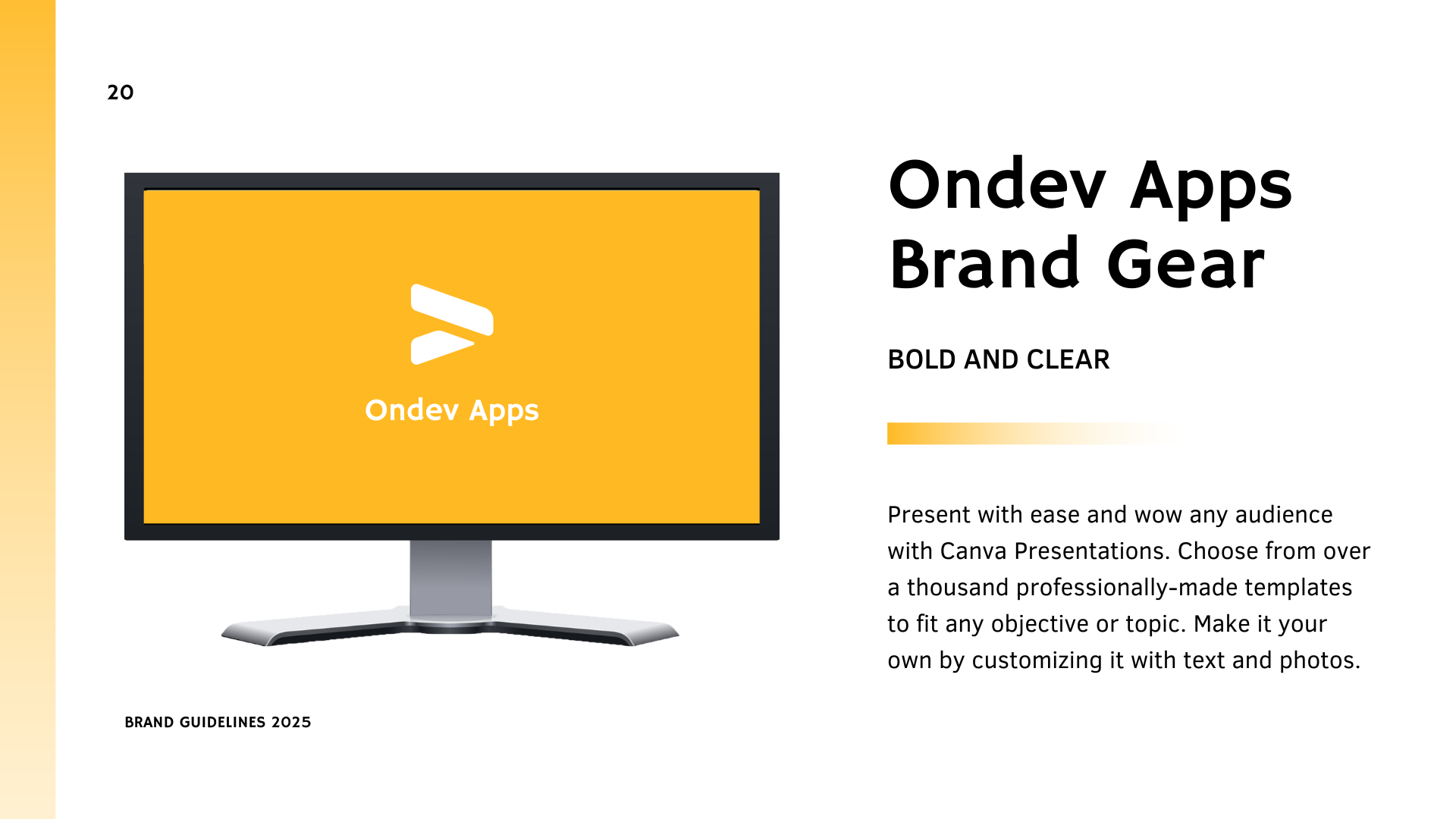 20

Ondev Apps

Ondev Apps Brand Gear

BOLD AND CLEAR

Present with ease and wow any audience with Canva Presentations. Choose from over a thousand professionally-made templates to fit any objective or topic. Make it your own by customizing it with text and photos.

BRAND GUIDELINES 2025